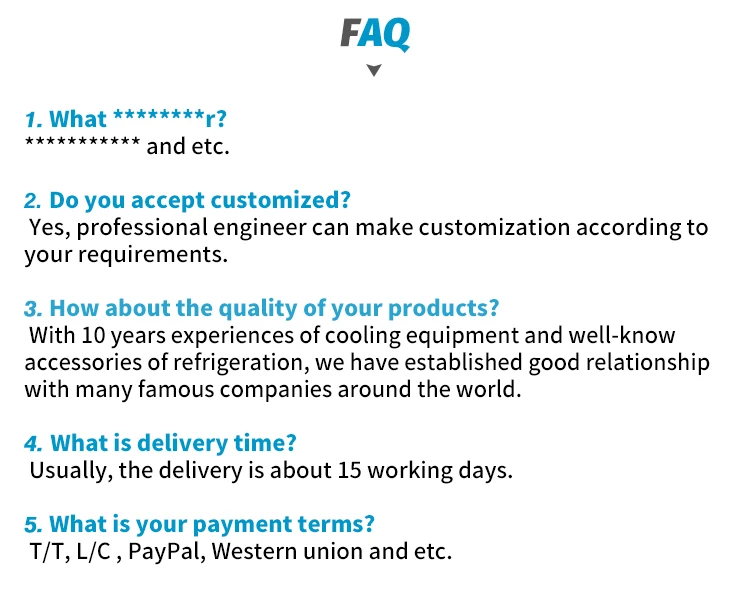 FAQ

1. What ********r?
*********** and etc.

2. Do you accept customized?
Yes, professional engineer can make customization according to your requirements.

3. How about the quality of your products?
With 10 years experiences of cooling equipment and well-know accessories of refrigeration, we have established good relationship with many famous companies around the world.

4. What is delivery time?
Usually, the delivery is about 15 working days.

5. What is your payment terms?
T/T, L/C , PayPal, Western union and etc.